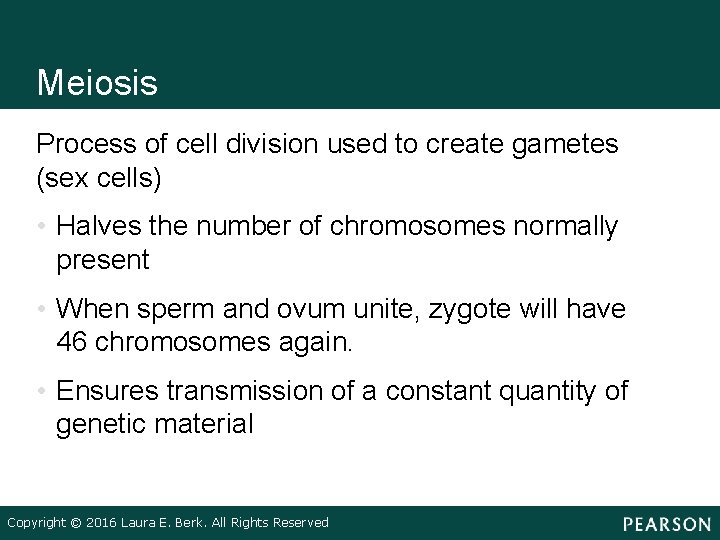 Meiosis

Process of cell division used to create gametes (sex cells)

• Halves the number of chromosomes normally present

• When sperm and ovum unite, zygote will have 46 chromosomes again.

• Ensures transmission of a constant quantity of genetic material

Copyright © 2016 Laura E. Berk. All Rights Reserved

PEARSON